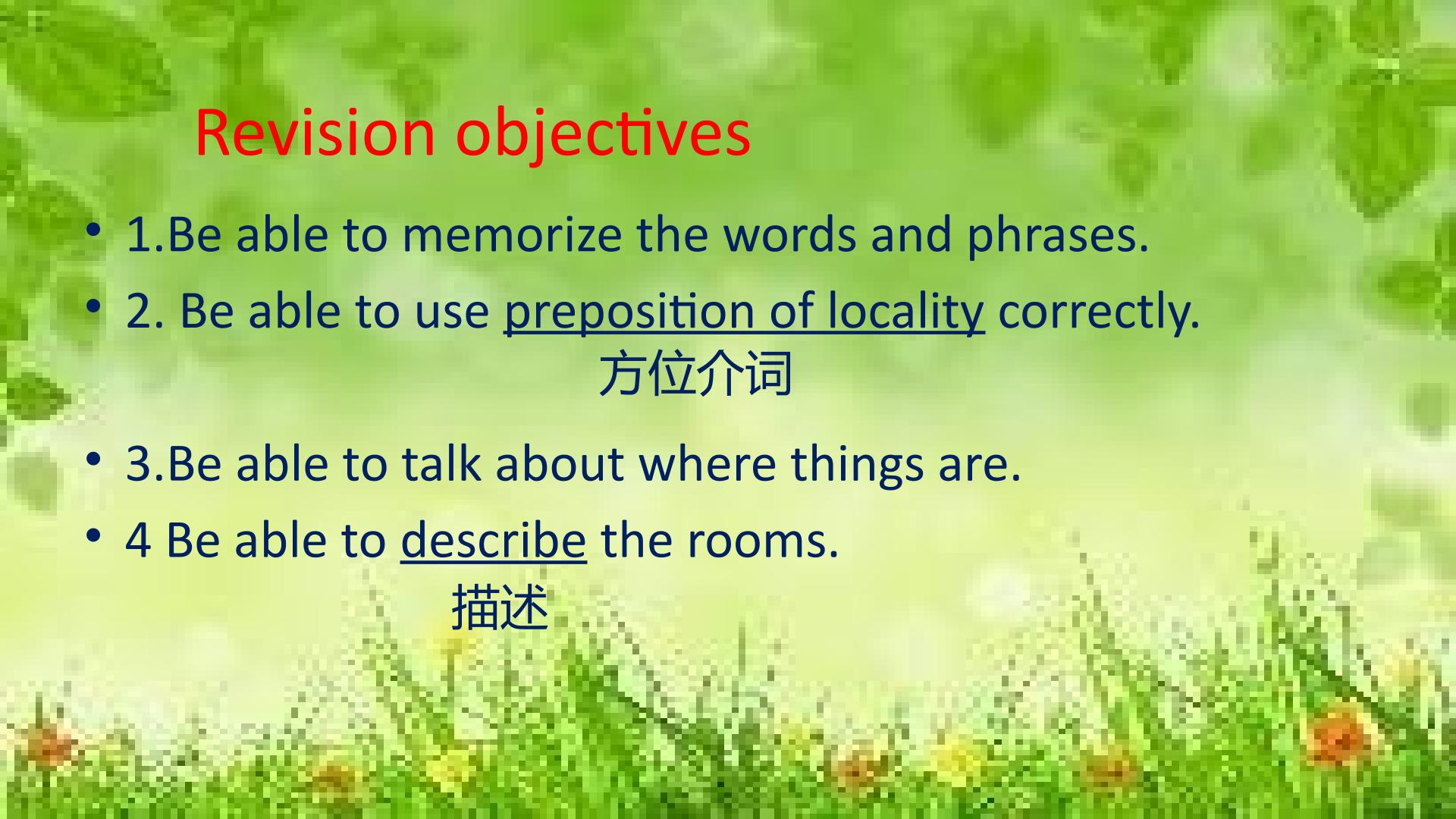 Revision objectives

• 1.Be able to memorize the words and phrases.

• 2. Be able to use preposition of locality correctly.

方位介词

• 3.Be able to talk about where things are.

• 4 Be able to describe the rooms.

描述